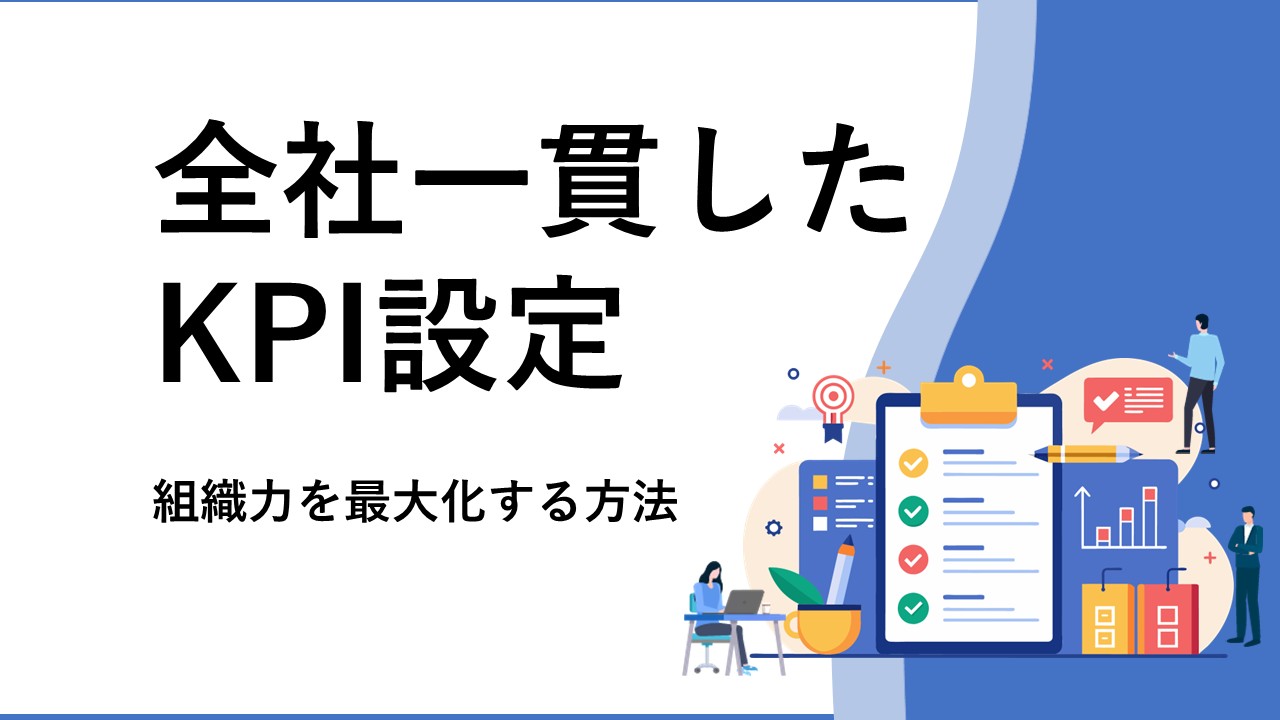 全社一貫した
KPI設定

組織力を最大化する方法